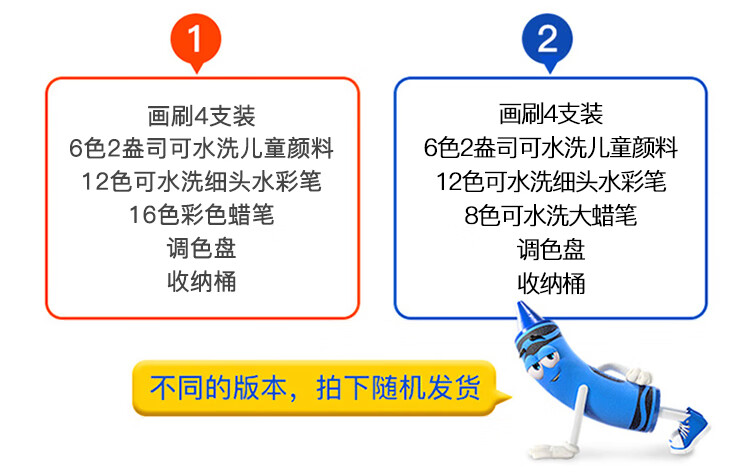 1

画刷4支装
6色2盎司可水洗儿童颜料
12色可水洗细头水彩笔
16色彩色蜡笔
调色盘
收纳桶

2

画刷4支装
6色2盎司可水洗儿童颜料
12色可水洗细头水彩笔
8色可水洗大蜡笔
调色盘
收纳桶

不同的版本，拍下随机发货